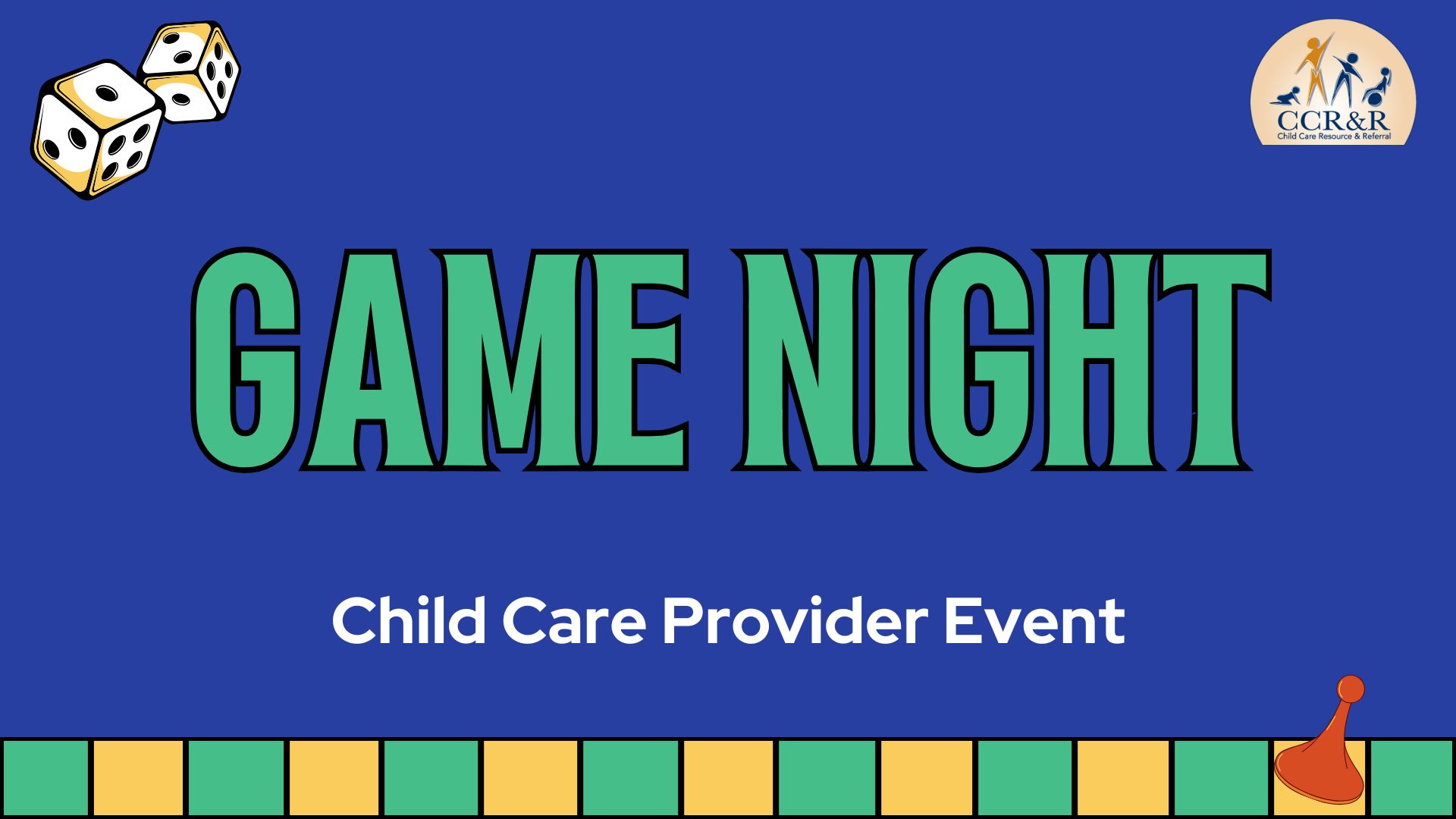 CCR&R
Child Care Resource & Referral

GAME NIGHT

Child Care Provider Event